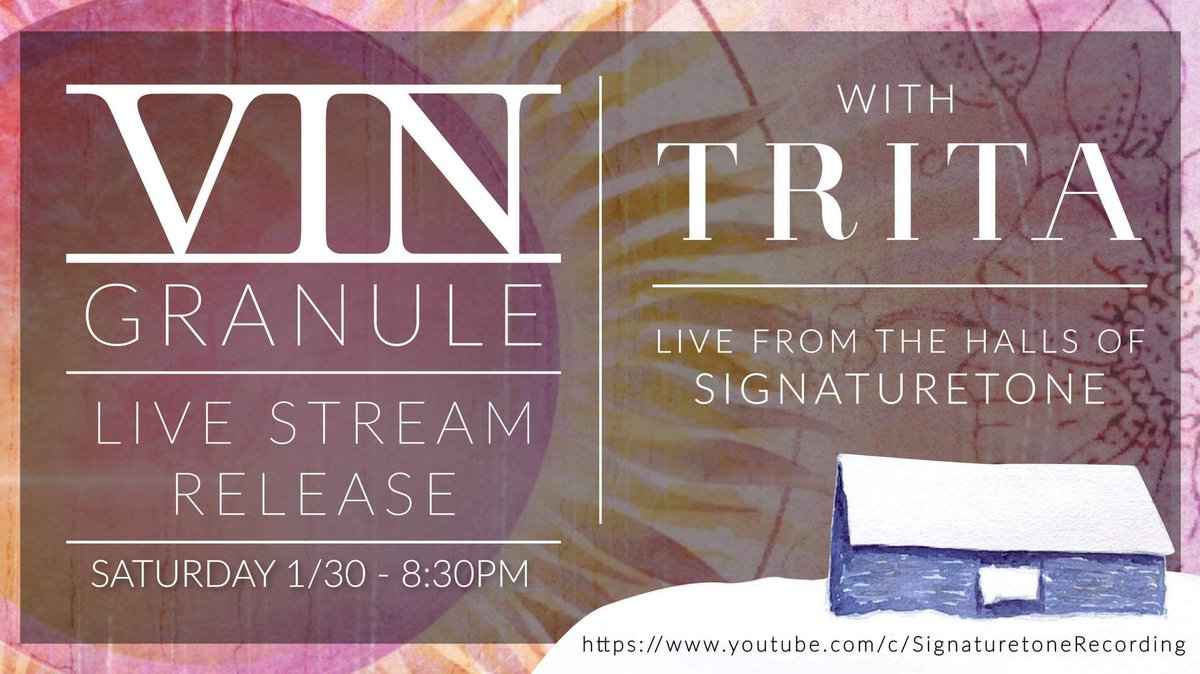 VIN
GRANULE
LIVE STREAM RELEASE
SATURDAY 1/30 - 8:30PM

WITH
TRITA
LIVE FROM THE HALLS OF
SIGNATURETONE

https://www.youtube.com/c/SignaturetoneRecording